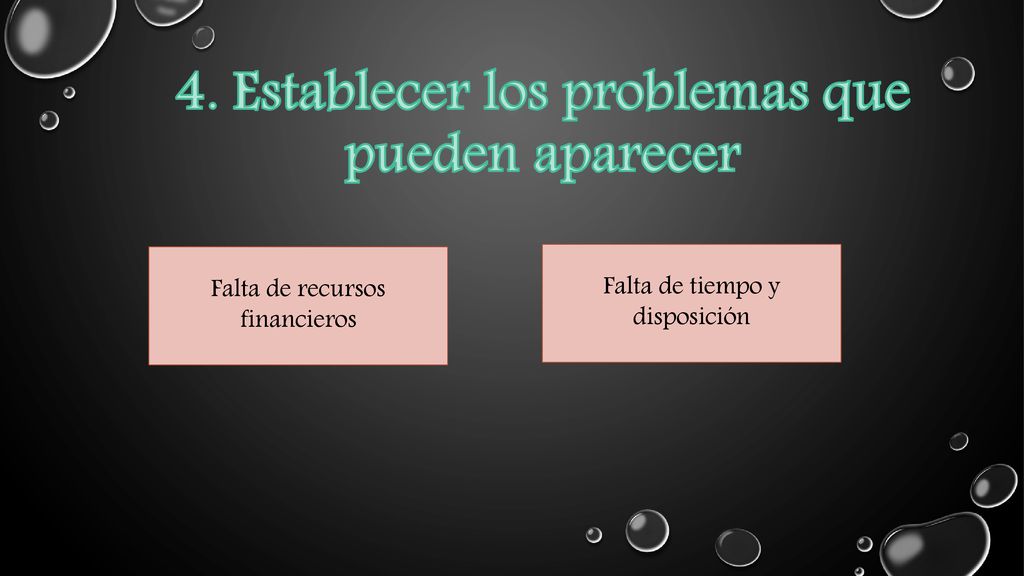 4. Establecer los problemas que pueden aparecer

Falta de recursos financieros

Falta de tiempo y disposición